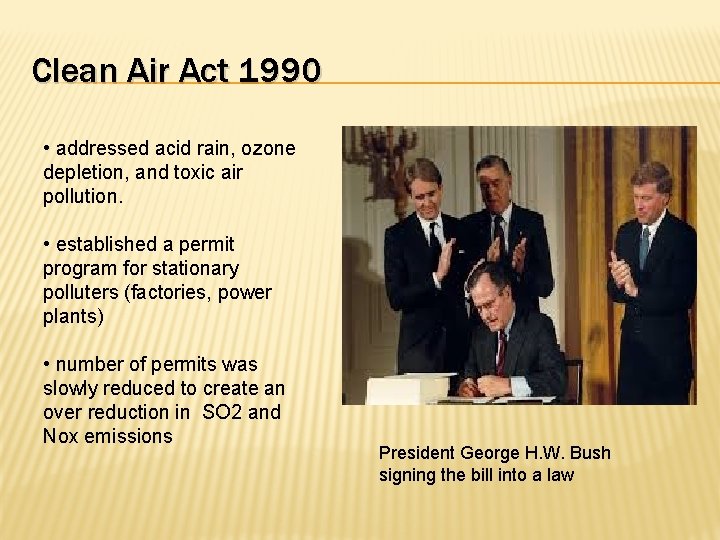 Clean Air Act 1990

• addressed acid rain, ozone depletion, and toxic air pollution.

• established a permit program for stationary polluters (factories, power plants)

• number of permits was slowly reduced to create an over reduction in SO2 and Nox emissions

President George H.W. Bush signing the bill into a law